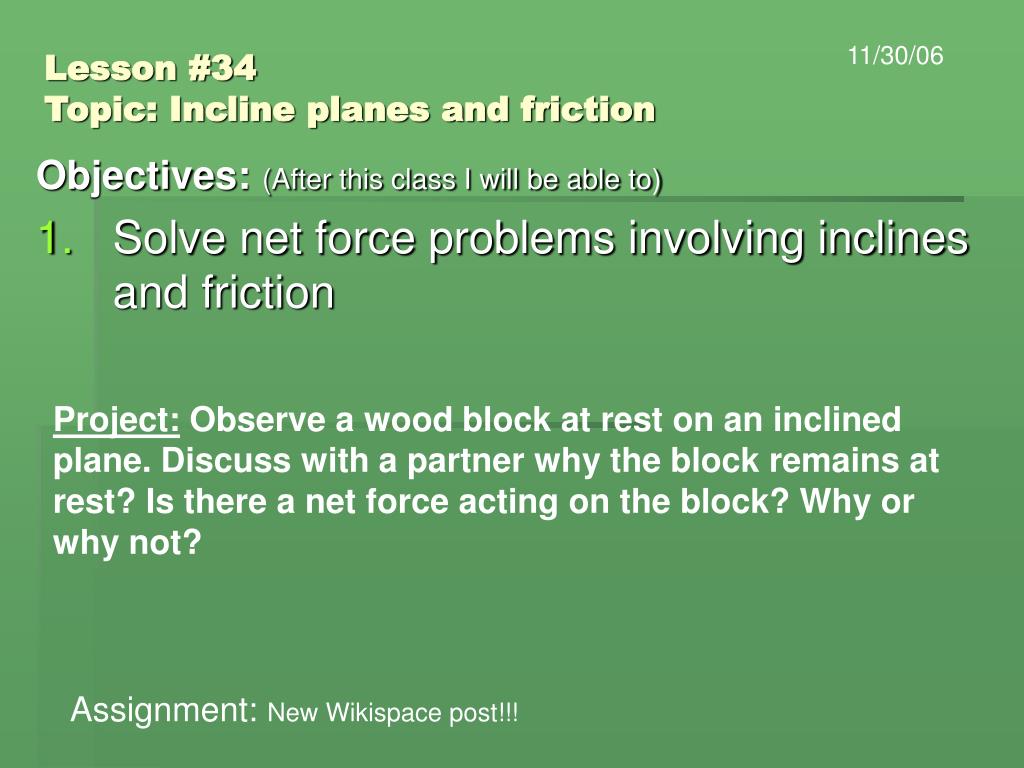 Lesson #34
Topic: Incline planes and friction

11/30/06

Objectives: (After this class I will be able to)

1. Solve net force problems involving inclines and friction

Project: Observe a wood block at rest on an inclined plane. Discuss with a partner why the block remains at rest? Is there a net force acting on the block? Why or why not?

Assignment: New Wikispace post!!!